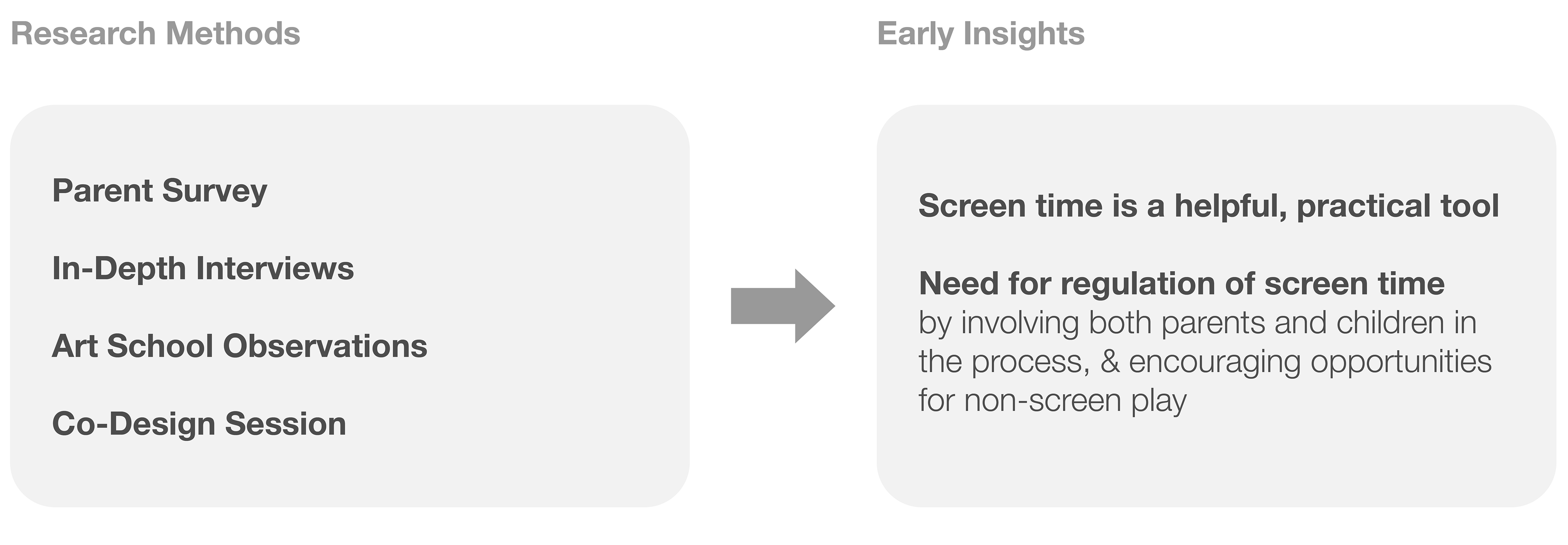 Research Methods

Parent Survey

In-Depth Interviews

Art School Observations

Co-Design Session

Early Insights

Screen time is a helpful, practical tool

Need for regulation of screen time
by involving both parents and children in the process, & encouraging opportunities for non-screen play